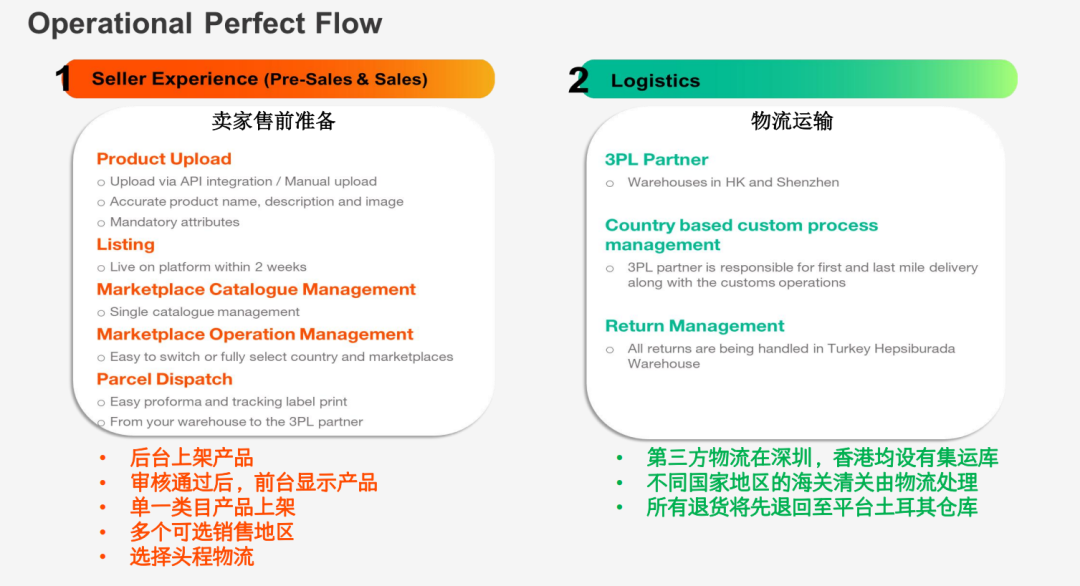 Operational Perfect Flow

1 Seller Experience (Pre-Sales & Sales)

卖家售前准备

Product Upload
○ Upload via API integration / Manual upload
○ Accurate product name, description and image
○ Mandatory attributes

Listing
○ Live on platform within 2 weeks

Marketplace Catalogue Management
○ Single catalogue management

Marketplace Operation Management
○ Easy to switch or fully select country and marketplaces

Parcel Dispatch
○ Easy proforma and tracking label print
○ From your warehouse to the 3PL partner

• 后台上架产品
• 审核通过后，前台显示产品
• 单一类目产品上架
• 多个可选销售地区
• 选择头程物流

2 Logistics

物流运输

3PL Partner
○ Warehouses in HK and Shenzhen

Country based custom process management
○ 3PL partner is responsible for first and last mile delivery along with the customs operations

Return Management
○ All returns are being handled in Turkey Hepsiburada Warehouse

• 第三方物流在深圳，香港均设有集运库
• 不同国家地区的海关清关由物流处理
• 所有退货将先退回至平台土耳其仓库